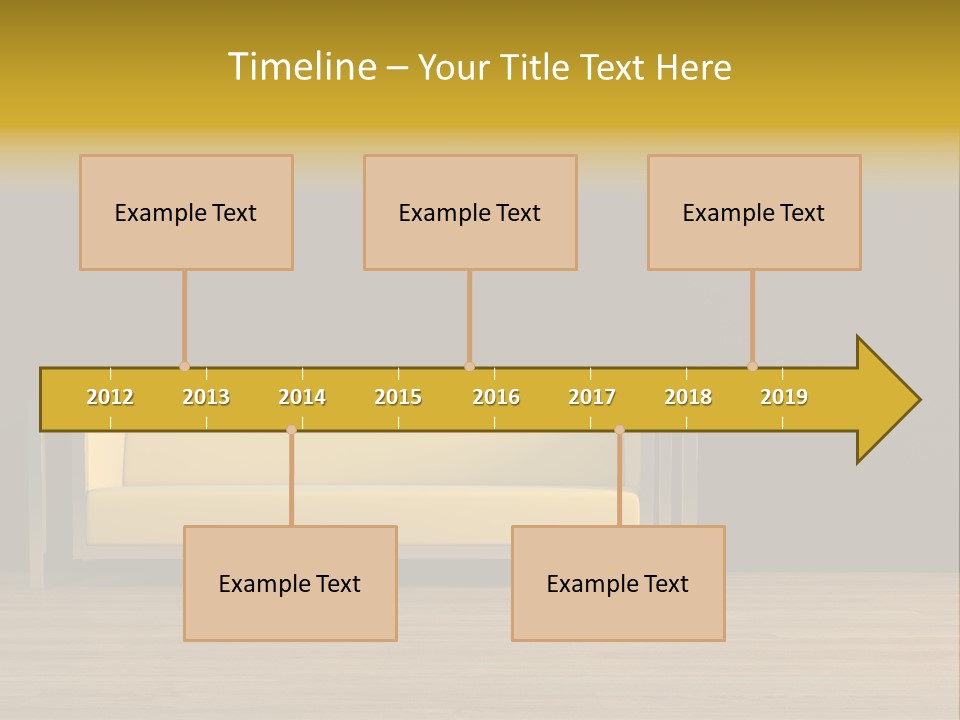 Timeline – Your Title Text Here

Example Text

Example Text

Example Text

2012 2013 2014 2015 2016 2017 2018 2019

Example Text

Example Text